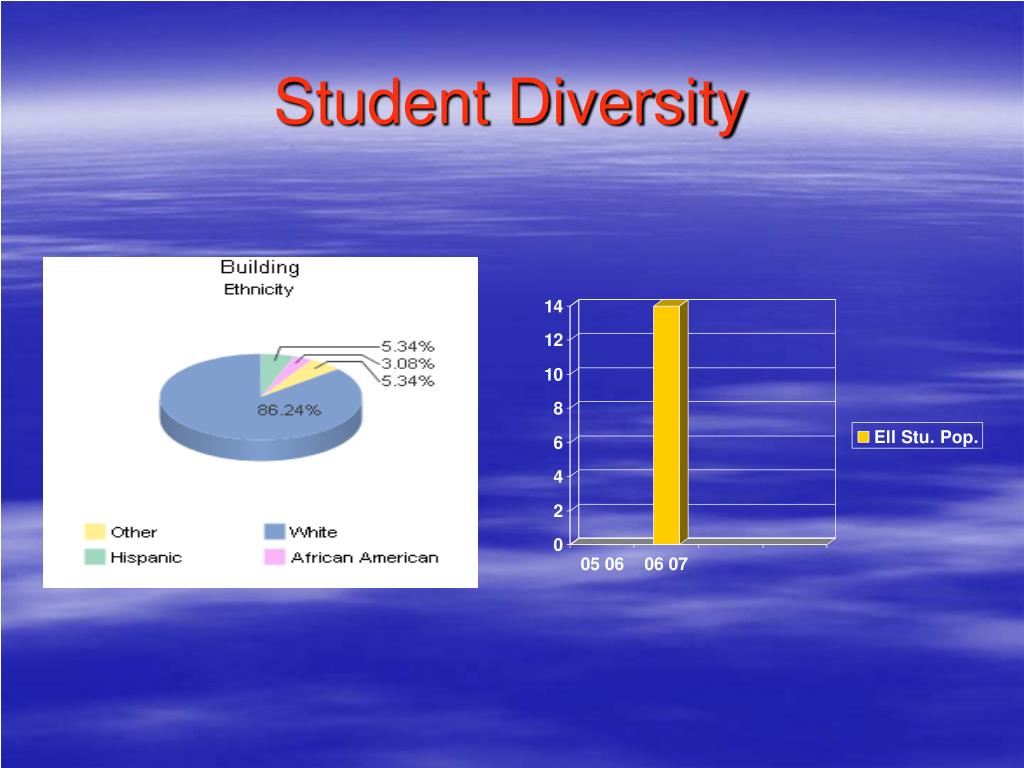 Student Diversity

Building
Ethnicity

5.34%
3.08%
5.34%
86.24%

Other
White
Hispanic
African American

14
12
10
8
6
4
2
0

05 06
06 07

Ell Stu. Pop.